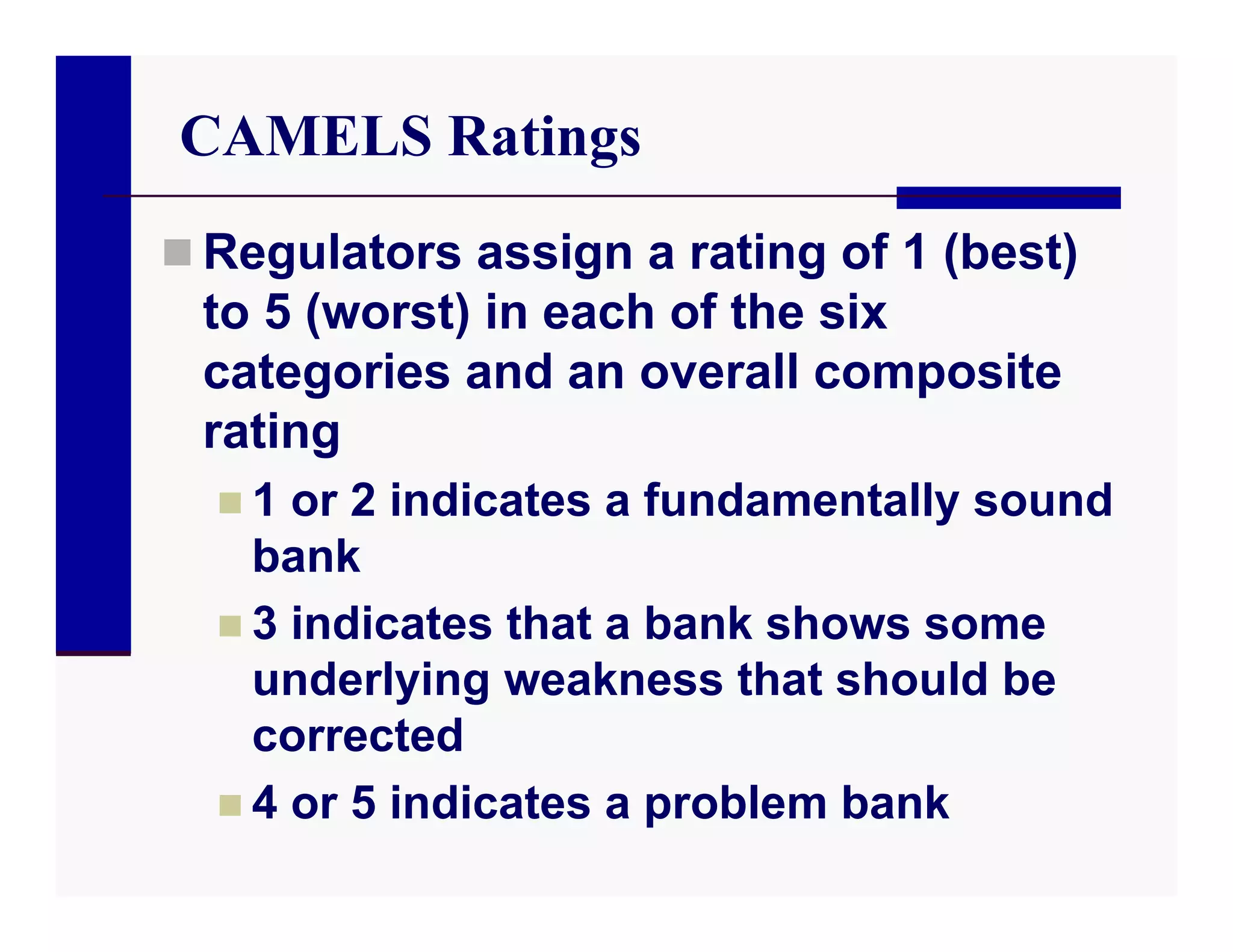 CAMELS Ratings

Regulators assign a rating of 1 (best) to 5 (worst) in each of the six categories and an overall composite rating

1 or 2 indicates a fundamentally sound bank

3 indicates that a bank shows some underlying weakness that should be corrected

4 or 5 indicates a problem bank